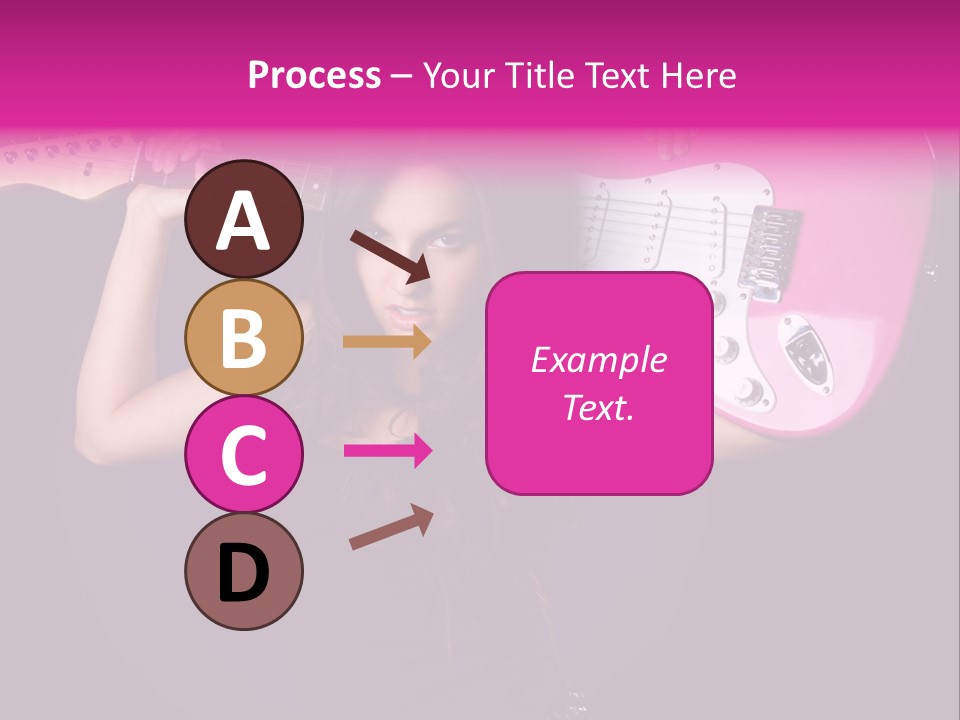 Process – Your Title Text Here

A

B

C

D

Example Text.